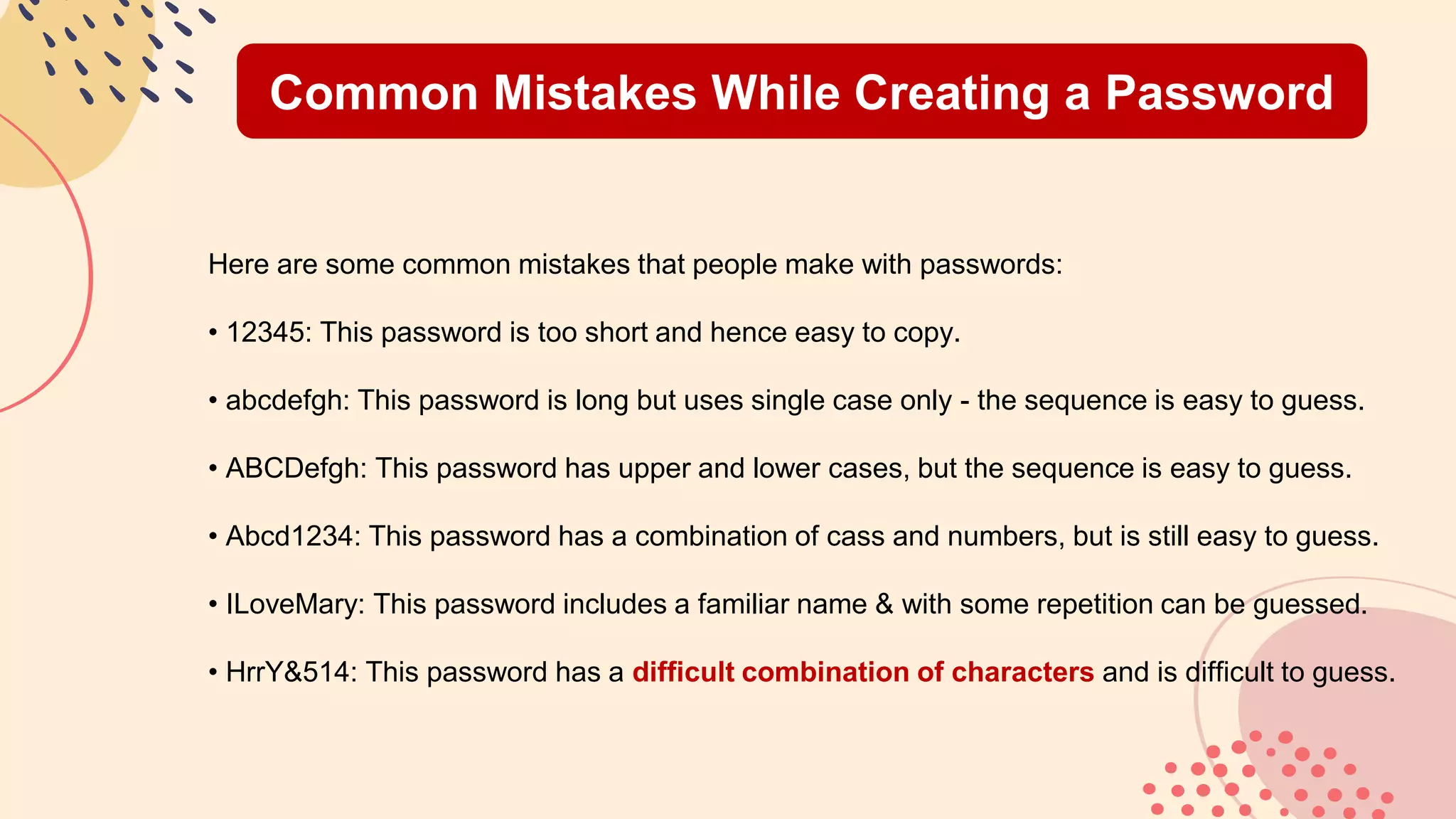 Common Mistakes While Creating a Password

Here are some common mistakes that people make with passwords:

• 12345: This password is too short and hence easy to copy.

• abcdefgh: This password is long but uses single case only - the sequence is easy to guess.

• ABCDefgh: This password has upper and lower cases, but the sequence is easy to guess.

• Abcd1234: This password has a combination of cass and numbers, but is still easy to guess.

• ILoveMary: This password includes a familiar name & with some repetition can be guessed.

• HrrY&514: This password has a difficult combination of characters and is difficult to guess.